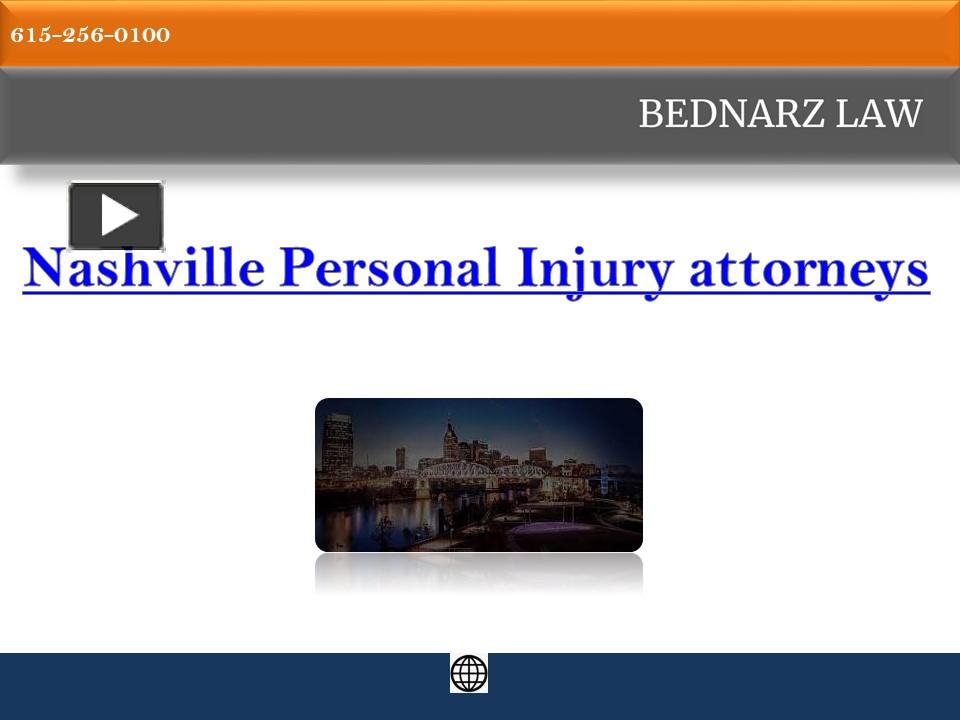 615-256-0100

BEDNARZ LAW

Nashville Personal Injury attorneys